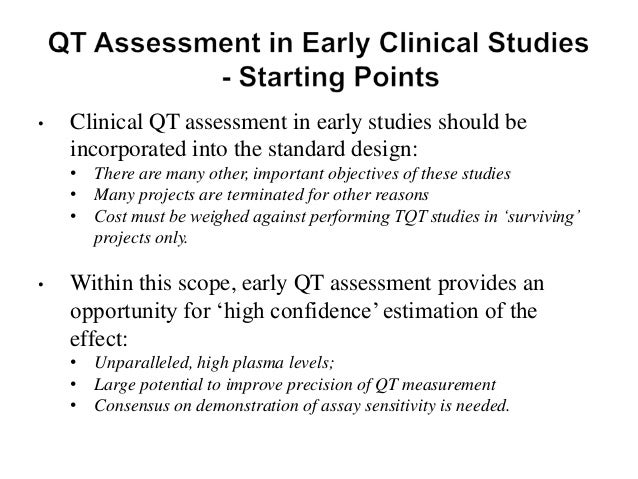 QT Assessment in Early Clinical Studies - Starting Points

• Clinical QT assessment in early studies should be incorporated into the standard design:
  • There are many other, important objectives of these studies
  • Many projects are terminated for other reasons
  • Cost must be weighed against performing TQT studies in 'surviving' projects only.

• Within this scope, early QT assessment provides an opportunity for 'high confidence' estimation of the effect:
  • Unparalleled, high plasma levels;
  • Large potential to improve precision of QT measurement
  • Consensus on demonstration of assay sensitivity is needed.